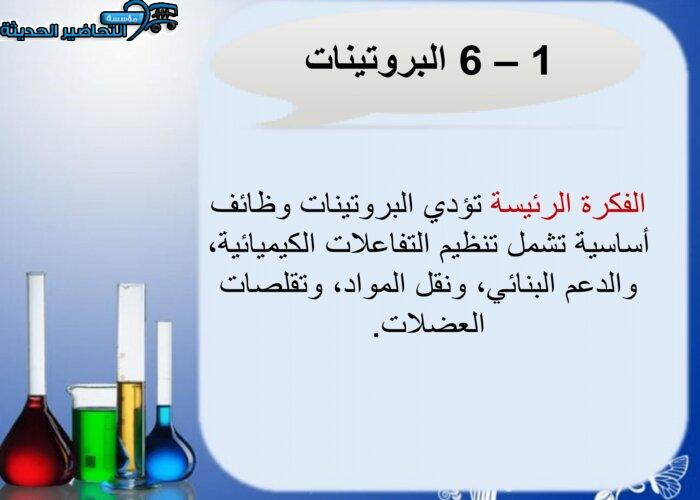 مؤسسة التحاضير الحديثة

1 – 6 البروتينات

الفكرة الرئيسة تؤدي البروتينات وظائف أساسية تشمل تنظيم التفاعلات الكيميائية، والدعم البنائي، ونقل المواد، وتقلصات العضلات.